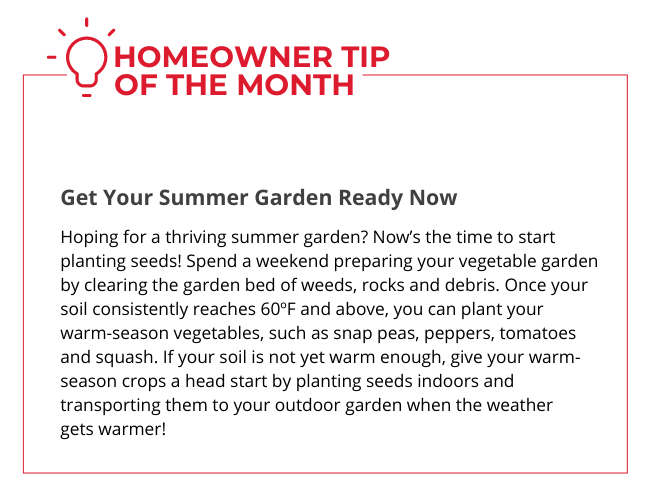 HOMEOWNER TIP OF THE MONTH

Get Your Summer Garden Ready Now

Hoping for a thriving summer garden? Now's the time to start planting seeds! Spend a weekend preparing your vegetable garden by clearing the garden bed of weeds, rocks and debris. Once your soil consistently reaches 60ºF and above, you can plant your warm-season vegetables, such as snap peas, peppers, tomatoes and squash. If your soil is not yet warm enough, give your warm-season crops a head start by planting seeds indoors and transporting them to your outdoor garden when the weather gets warmer!